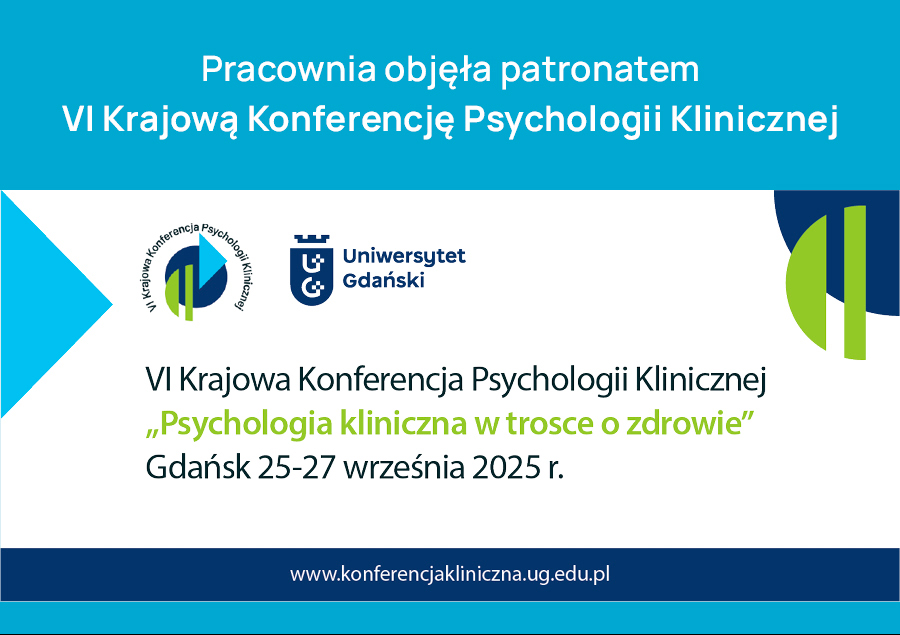 Pracownia objęła patronatem
VI Krajową Konferencję Psychologii Klinicznej

VI Krajowa Konferencja Psychologii Klinicznej

Uniwersytet Gdański

VI Krajowa Konferencja Psychologii Klinicznej
„Psychologia kliniczna w trosce o zdrowie”
Gdańsk 25-27 września 2025 r.

www.konferencjakliniczna.ug.edu.pl